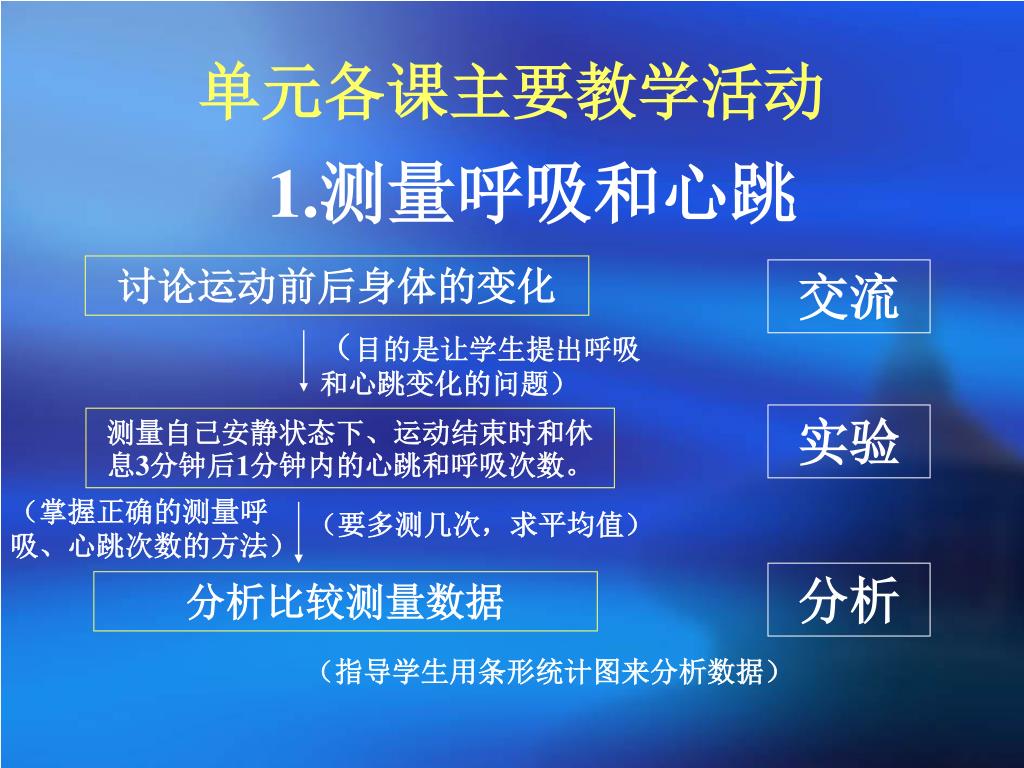 单元各课主要教学活动

1.测量呼吸和心跳

讨论运动前后身体的变化

交流

（目的是让学生提出呼吸和心跳变化的问题）

测量自己安静状态下、运动结束时和休息3分钟后1分钟内的心跳和呼吸次数。

实验

（掌握正确的测量呼吸、心跳次数的方法）

（要多测几次，求平均值）

分析比较测量数据

分析

（指导学生用条形统计图来分析数据）